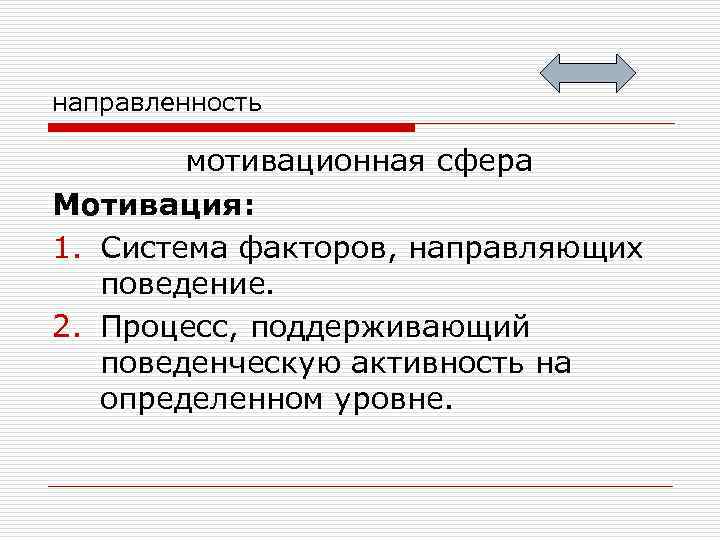 направленность

мотивационная сфера

Мотивация:

1. Система факторов, направляющих поведение.
2. Процесс, поддерживающий поведенческую активность на определенном уровне.